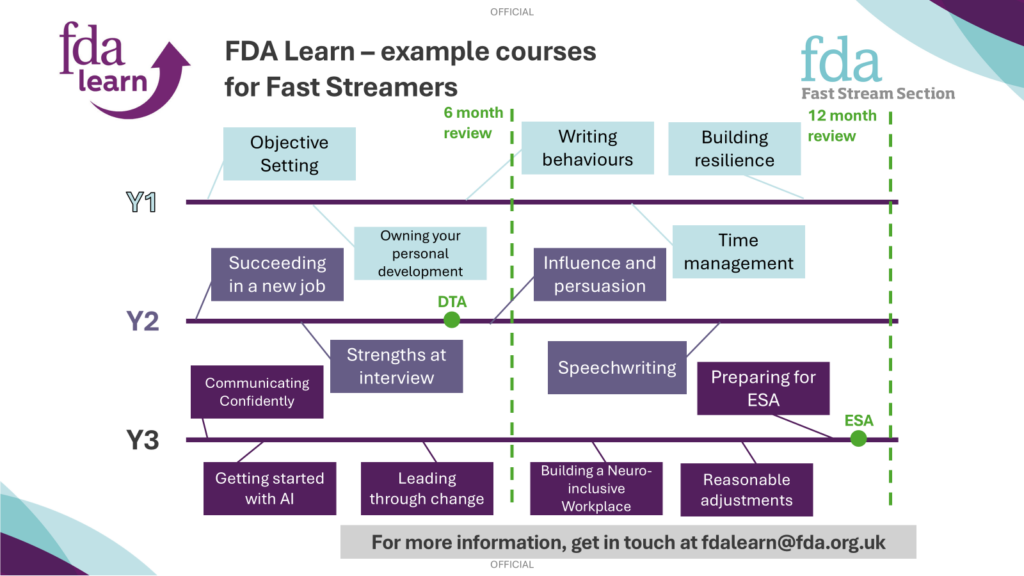 OFFICIAL

fda learn

FDA Learn – example courses for Fast Streamers

fda
Fast Stream Section

6 month review

12 month review

Objective Setting

Writing behaviours

Building resilience

Y1

Owning your personal development

Time management

Succeeding in a new job

Influence and persuasion

DTA

Y2

Strengths at interview

Speechwriting

Communicating Confidently

Preparing for ESA

ESA

Y3

Getting started with AI

Leading through change

Building a Neuro-inclusive Workplace

Reasonable adjustments

For more information, get in touch at fdalearn@fda.org.uk

OFFICIAL